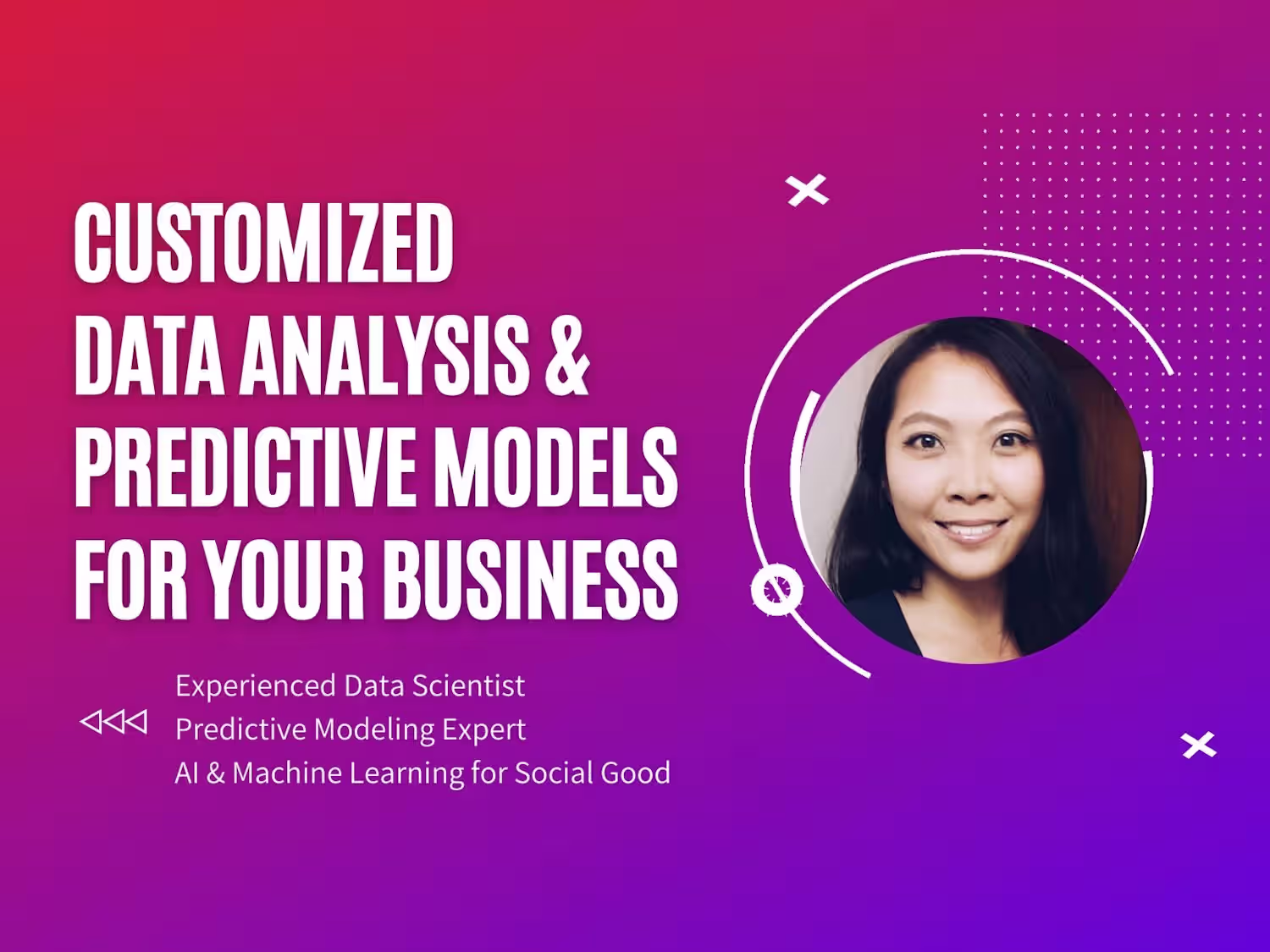 CUSTOMIZED
DATA ANALYSIS &
PREDICTIVE MODELS
FOR YOUR BUSINESS

Experienced Data Scientist
Predictive Modeling Expert
AI & Machine Learning for Social Good